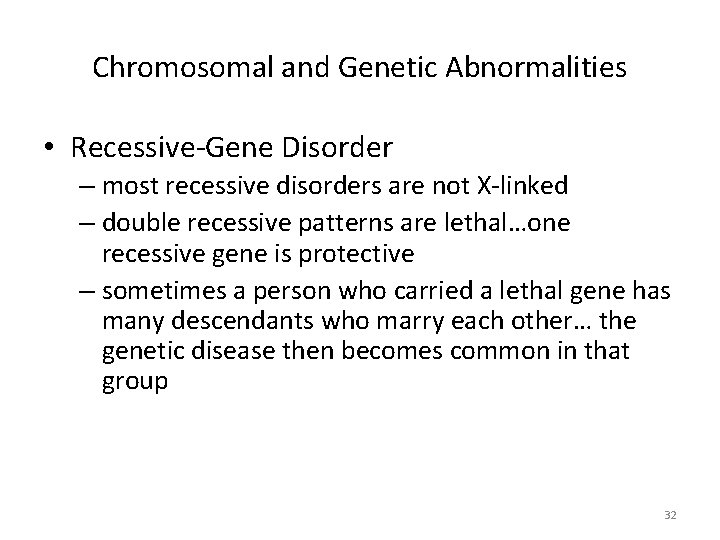 Chromosomal and Genetic Abnormalities

• Recessive-Gene Disorder
– most recessive disorders are not X-linked
– double recessive patterns are lethal…one recessive gene is protective
– sometimes a person who carried a lethal gene has many descendants who marry each other… the genetic disease then becomes common in that group

32